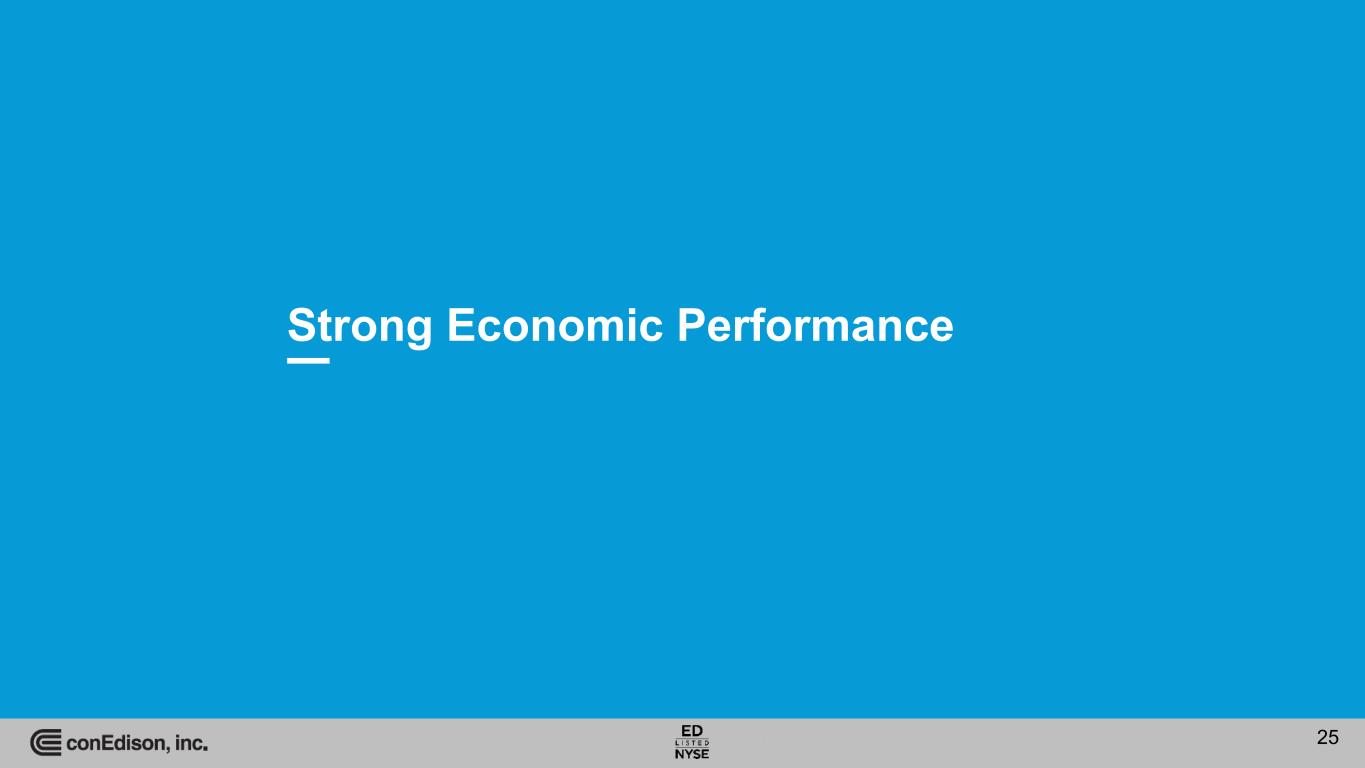 Strong Economic Performance

conEdison, inc.

ED
LISTED
NYSE

25